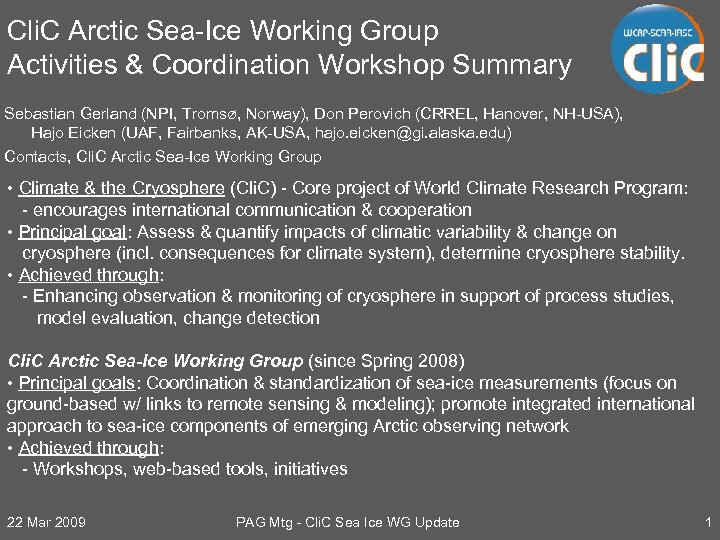 CliC Arctic Sea-Ice Working Group
Activities & Coordination Workshop Summary

WCRP-SCAR-IASC
CliC

Sebastian Gerland (NPI, Tromsø, Norway), Don Perovich (CRREL, Hanover, NH-USA), Hajo Eicken (UAF, Fairbanks, AK-USA, hajo.eicken@gi.alaska.edu)

Contacts, CliC Arctic Sea-Ice Working Group

• Climate & the Cryosphere (CliC) - Core project of World Climate Research Program:
- encourages international communication & cooperation
• Principal goal: Assess & quantify impacts of climatic variability & change on cryosphere (incl. consequences for climate system), determine cryosphere stability.
• Achieved through:
- Enhancing observation & monitoring of cryosphere in support of process studies, model evaluation, change detection

CliC Arctic Sea-Ice Working Group (since Spring 2008)
• Principal goals: Coordination & standardization of sea-ice measurements (focus on ground-based w/ links to remote sensing & modeling); promote integrated international approach to sea-ice components of emerging Arctic observing network
• Achieved through:
- Workshops, web-based tools, initiatives

22 Mar 2009

PAG Mtg - CliC Sea Ice WG Update

1